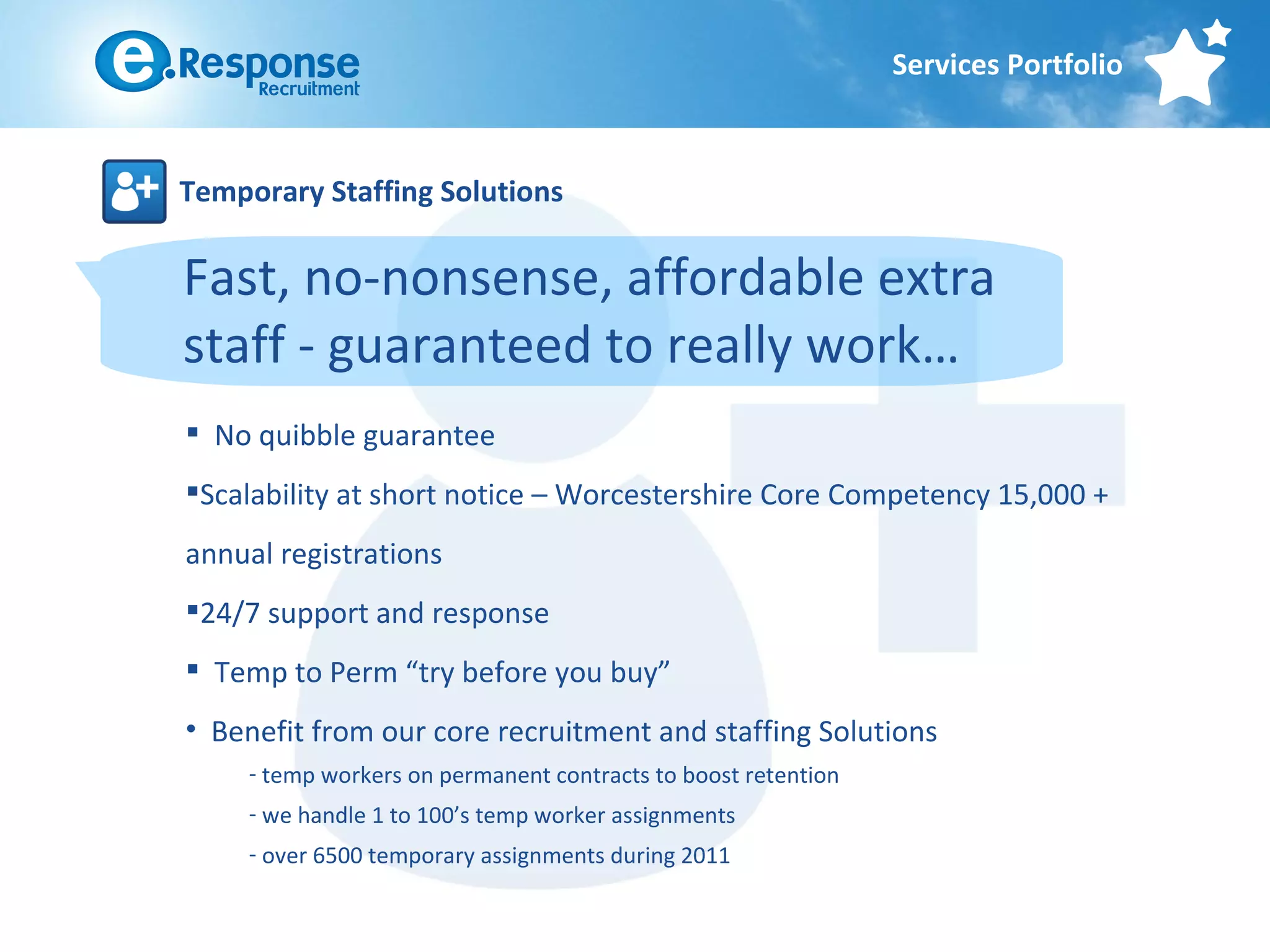 e.Response Recruitment

Services Portfolio

Temporary Staffing Solutions

Fast, no-nonsense, affordable extra staff - guaranteed to really work…

▪ No quibble guarantee

▪Scalability at short notice – Worcestershire Core Competency 15,000 + annual registrations

▪24/7 support and response

▪ Temp to Perm “try before you buy”

• Benefit from our core recruitment and staffing Solutions

- temp workers on permanent contracts to boost retention

- we handle 1 to 100’s temp worker assignments

- over 6500 temporary assignments during 2011